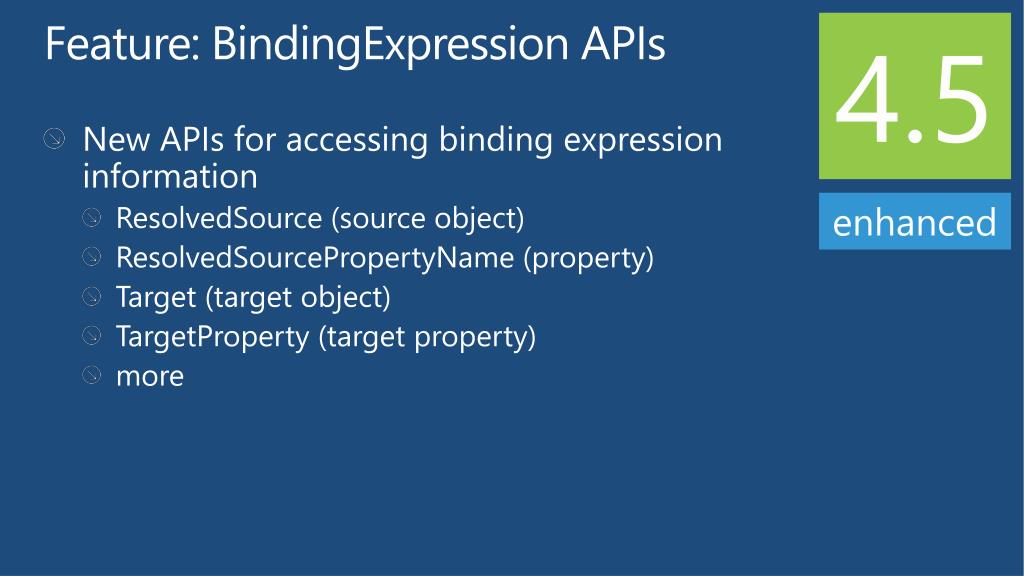 Feature: BindingExpression APIs

4.5

enhanced

New APIs for accessing binding expression information

ResolvedSource (source object)

ResolvedSourcePropertyName (property)

Target (target object)

TargetProperty (target property)

more